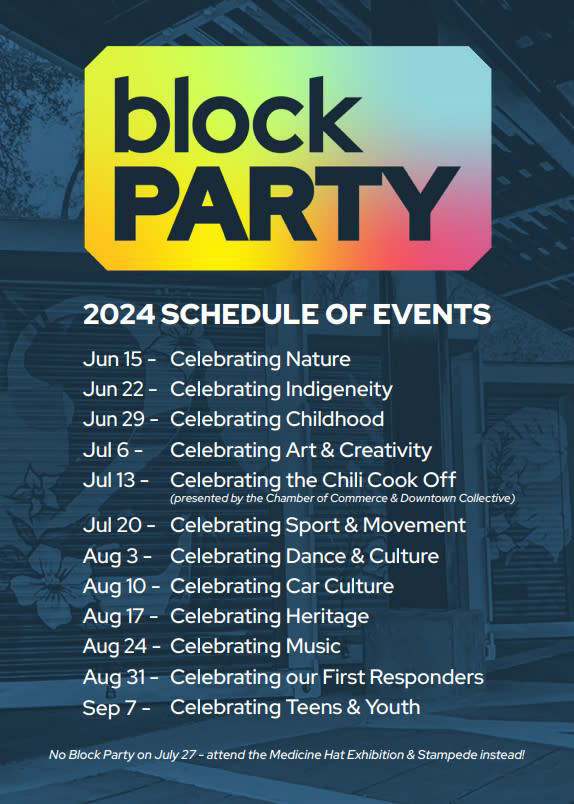 block PARTY

2024 SCHEDULE OF EVENTS

Jun 15 - Celebrating Nature
Jun 22 - Celebrating Indigeneity
Jun 29 - Celebrating Childhood
Jul 6 - Celebrating Art & Creativity
Jul 13 - Celebrating the Chili Cook Off (presented by the Chamber of Commerce & Downtown Collective)
Jul 20 - Celebrating Sport & Movement
Aug 3 - Celebrating Dance & Culture
Aug 10 - Celebrating Car Culture
Aug 17 - Celebrating Heritage
Aug 24 - Celebrating Music
Aug 31 - Celebrating our First Responders
Sep 7 - Celebrating Teens & Youth

No Block Party on July 27 - attend the Medicine Hat Exhibition & Stampede instead!